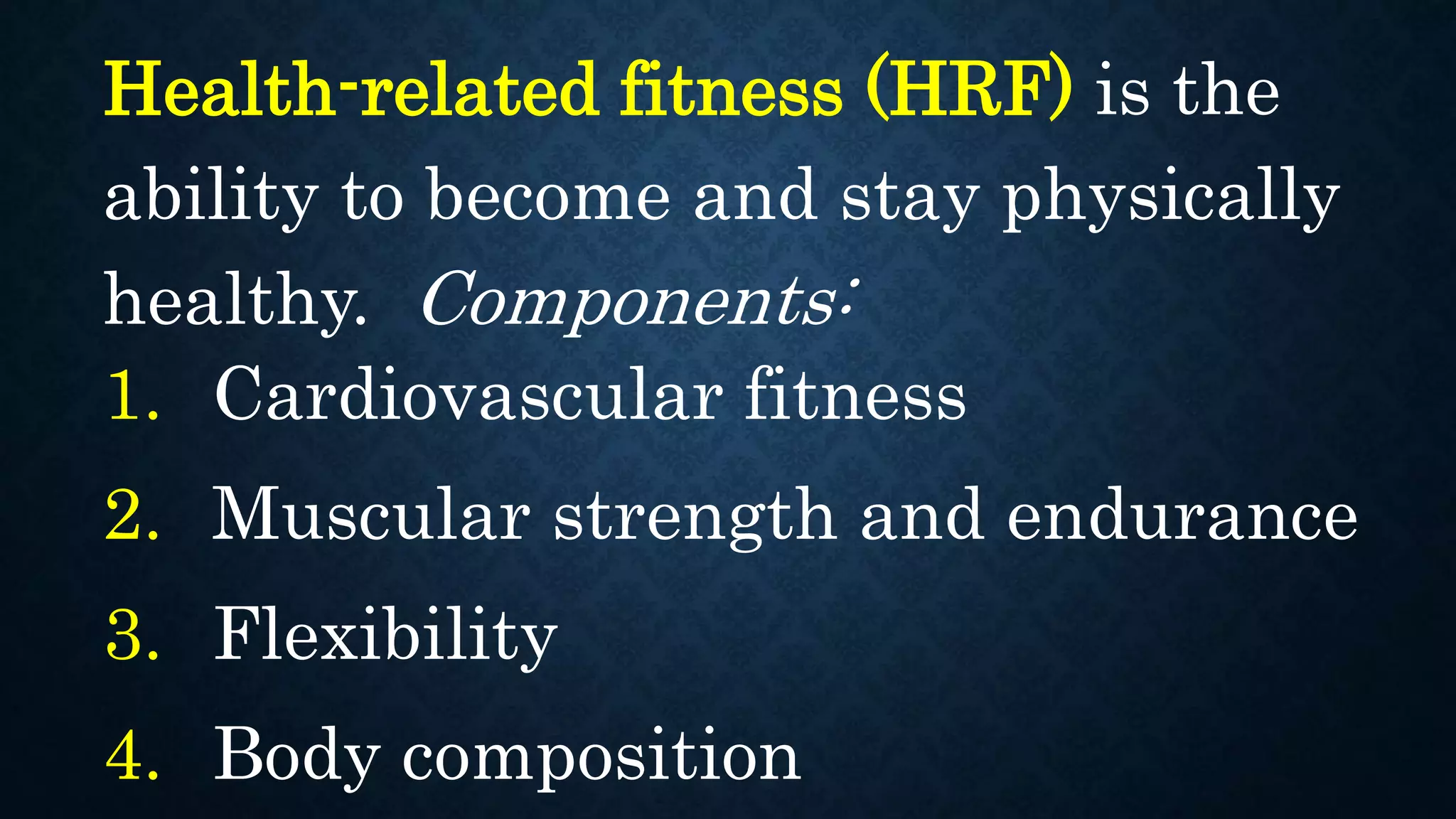 Health-related fitness (HRF) is the ability to become and stay physically healthy. Components:

1. Cardiovascular fitness
2. Muscular strength and endurance
3. Flexibility
4. Body composition